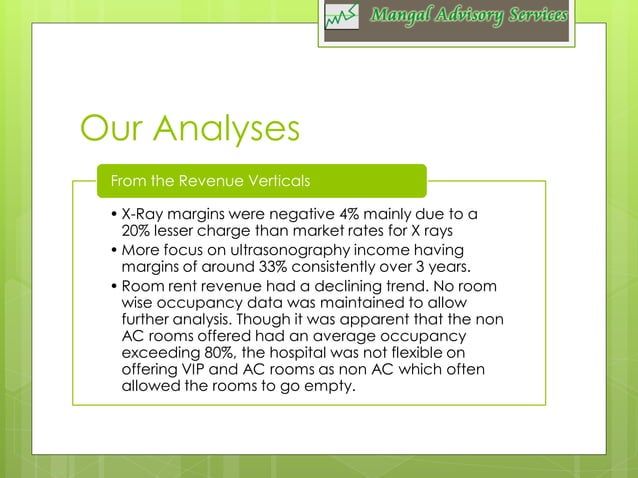 Mangal Advisory Services

Our Analyses

From the Revenue Verticals

• X-Ray margins were negative 4% mainly due to a 20% lesser charge than market rates for X rays
• More focus on ultrasonography income having margins of around 33% consistently over 3 years.
• Room rent revenue had a declining trend. No room wise occupancy data was maintained to allow further analysis. Though it was apparent that the non AC rooms offered had an average occupancy exceeding 80%, the hospital was not flexible on offering VIP and AC rooms as non AC which often allowed the rooms to go empty.